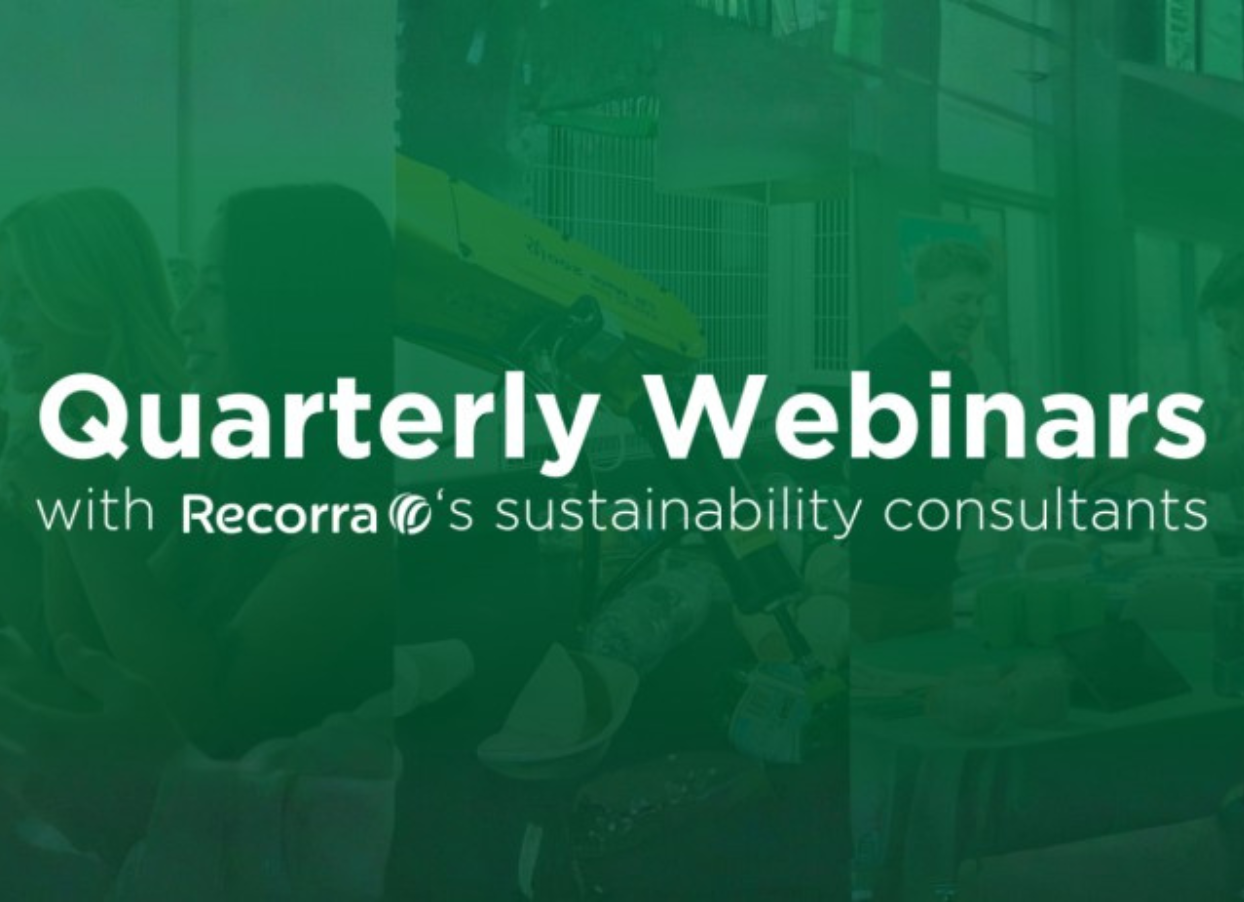 Quarterly Webinars

with Recorra's sustainability consultants